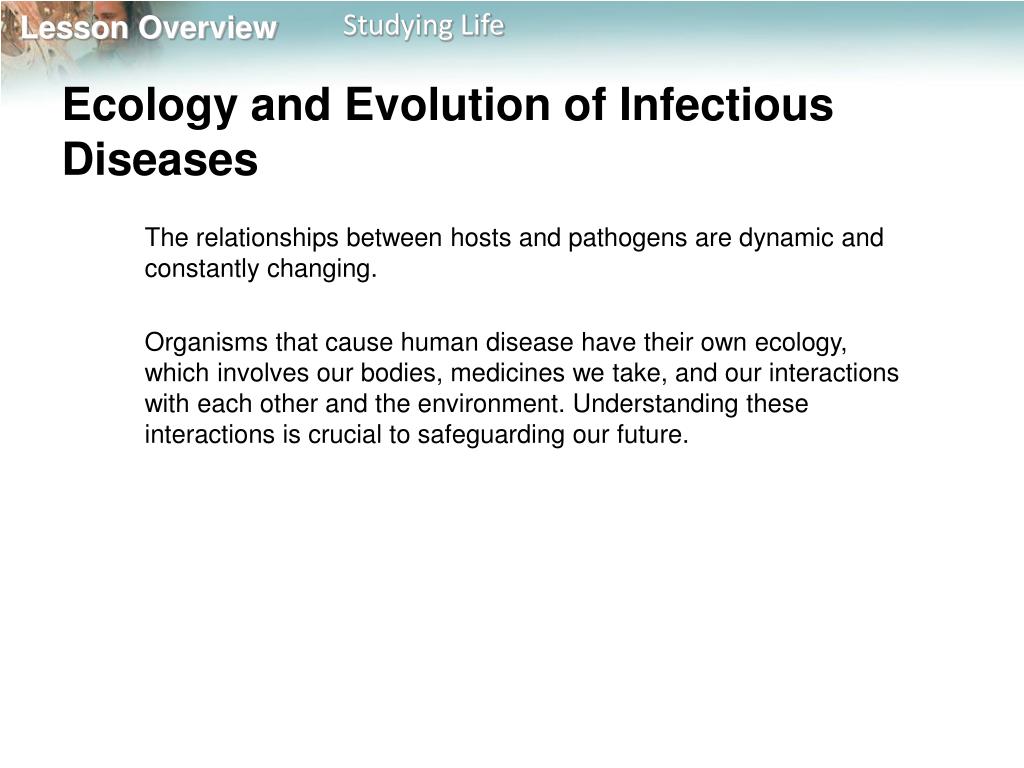 Lesson Overview Studying Life

Ecology and Evolution of Infectious Diseases

The relationships between hosts and pathogens are dynamic and constantly changing.

Organisms that cause human disease have their own ecology, which involves our bodies, medicines we take, and our interactions with each other and the environment. Understanding these interactions is crucial to safeguarding our future.